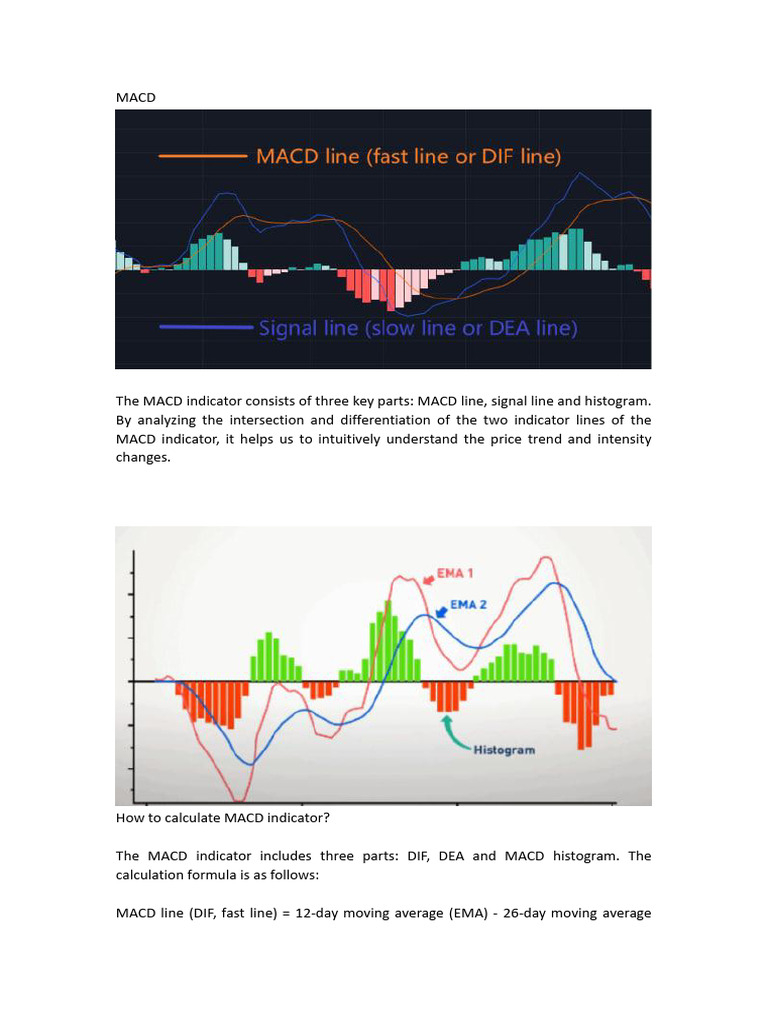 MACD

MACD line (fast line or DIF line)

Signal line (slow line or DEA line)

The MACD indicator consists of three key parts: MACD line, signal line and histogram. By analyzing the intersection and differentiation of the two indicator lines of the MACD indicator, it helps us to intuitively understand the price trend and intensity changes.

EMA 1

EMA 2

Histogram

How to calculate MACD indicator?

The MACD indicator includes three parts: DIF, DEA and MACD histogram. The calculation formula is as follows:

MACD line (DIF, fast line) = 12-day moving average (EMA) - 26-day moving average